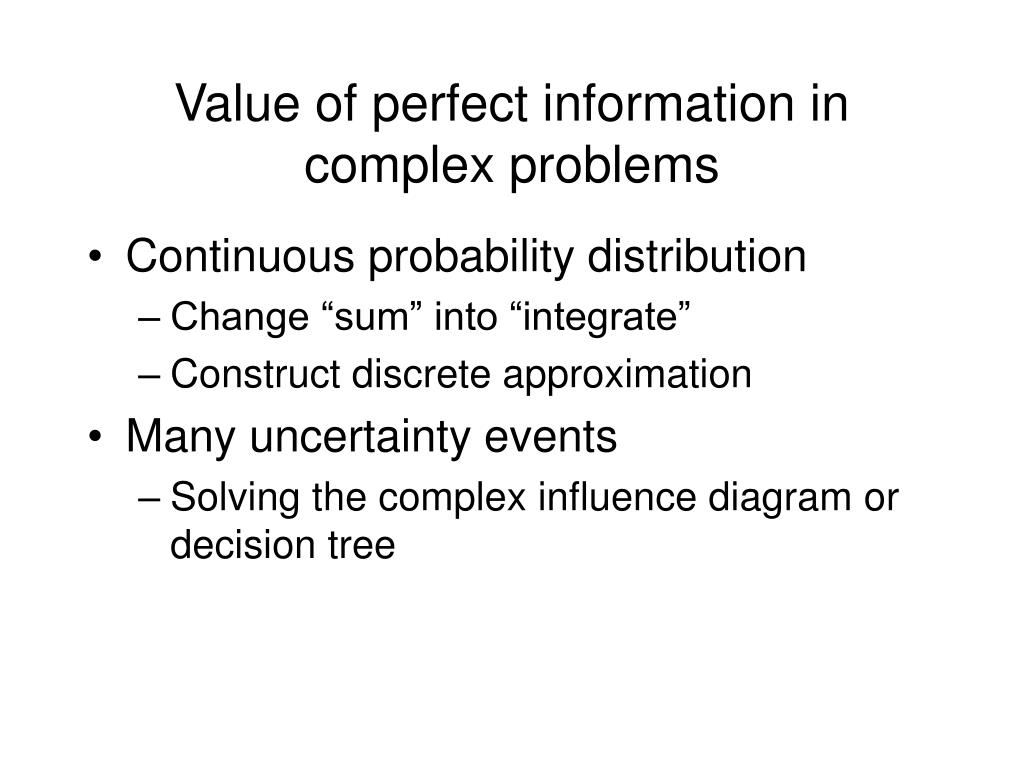 Value of perfect information in complex problems

• Continuous probability distribution
– Change “sum” into “integrate”
– Construct discrete approximation
• Many uncertainty events
– Solving the complex influence diagram or decision tree